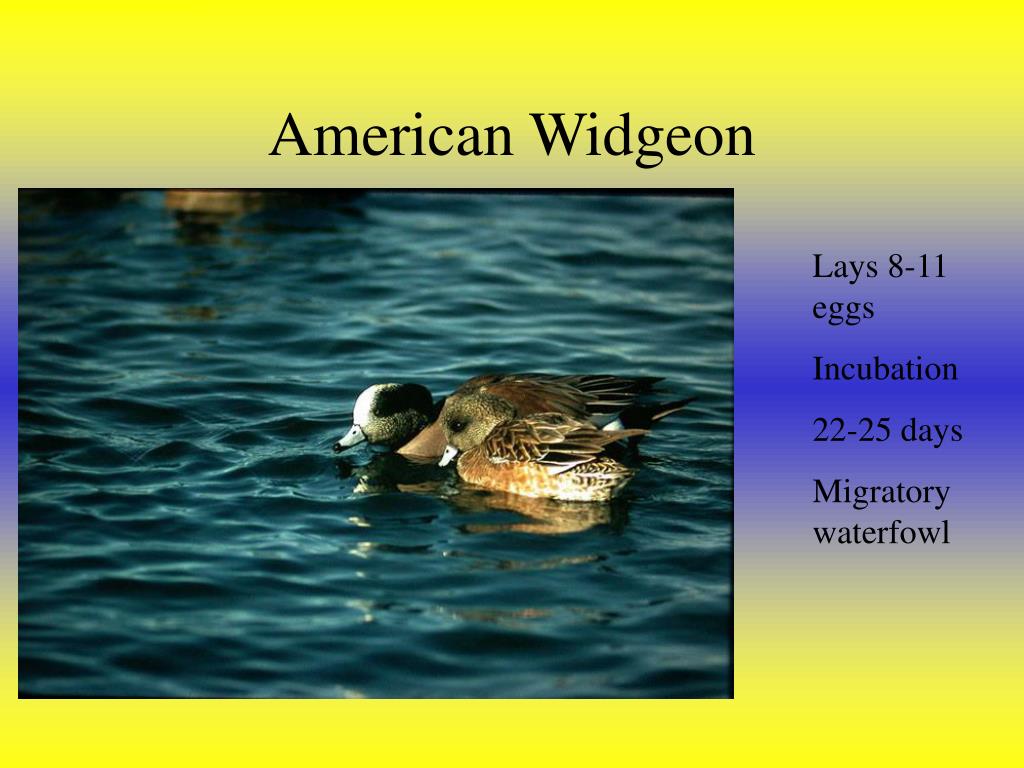 American Widgeon

Lays 8-11 eggs

Incubation

22-25 days

Migratory waterfowl